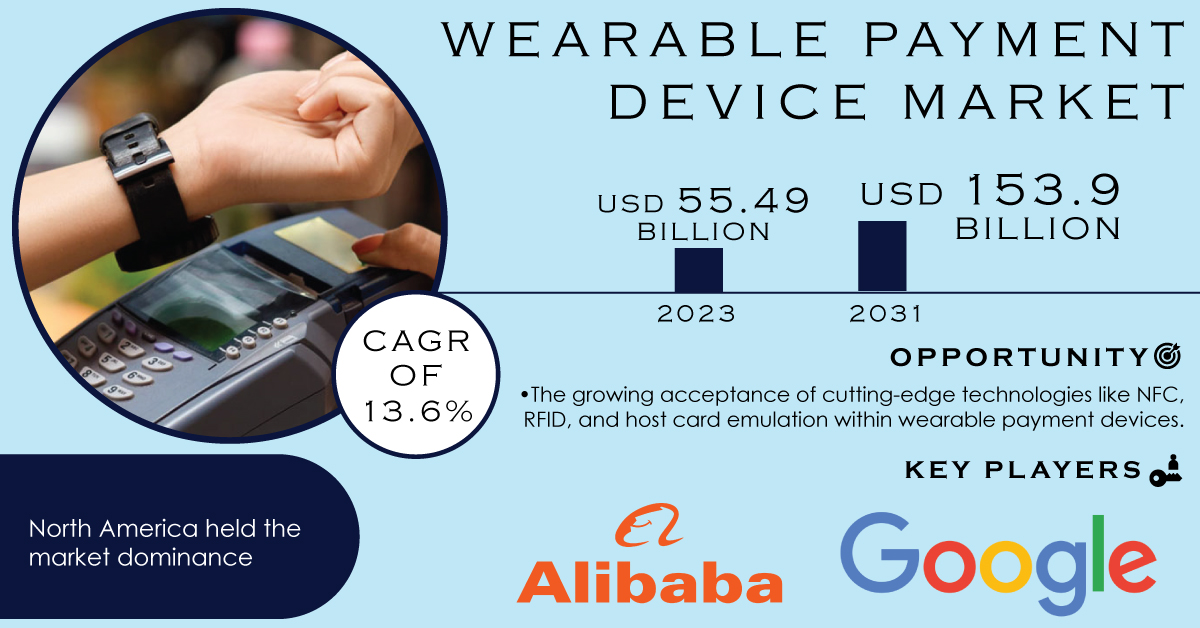 WEARABLE PAYMENT DEVICE MARKET

USD 55.49 BILLION

USD 153.9 BILLION

2023

2031

CAGR OF 13.6%

OPPORTUNITY

•The growing acceptance of cutting-edge technologies like NFC, RFID, and host card emulation within wearable payment devices.

KEY PLAYERS

North America held the market dominance

Alibaba

Google